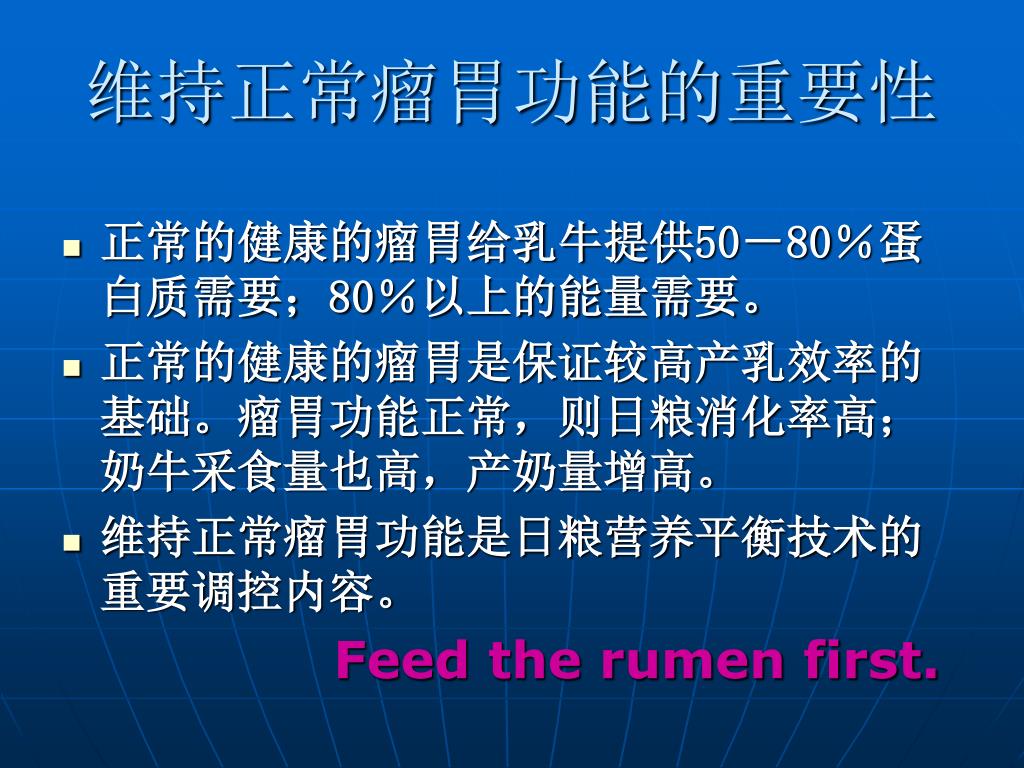 维持正常瘤胃功能的重要性

- 正常的健康的瘤胃给乳牛提供50－80％蛋白质需要；80％以上的能量需要。
- 正常的健康的瘤胃是保证较高产乳效率的基础。瘤胃功能正常，则日粮消化率高；奶牛采食量也高，产奶量增高。
- 维持正常瘤胃功能是日粮营养平衡技术的重要调控内容。

Feed the rumen first.